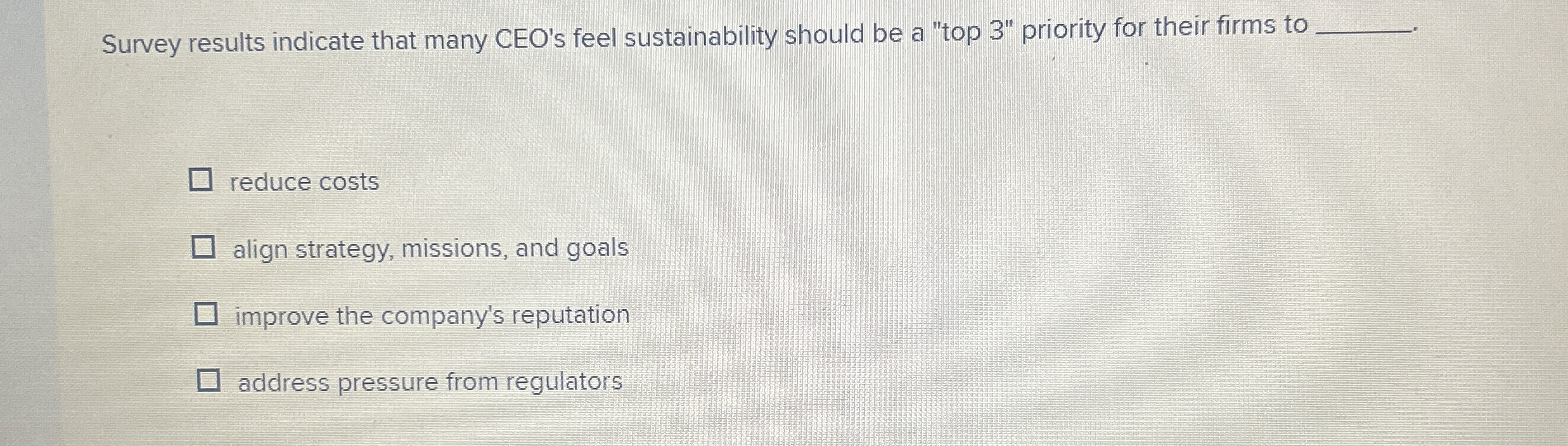 Survey results indicate that many CEO's feel sustainability should be a "top 3" priority for their firms to ______.

☐ reduce costs

☐ align strategy, missions, and goals

☐ improve the company's reputation

☐ address pressure from regulators